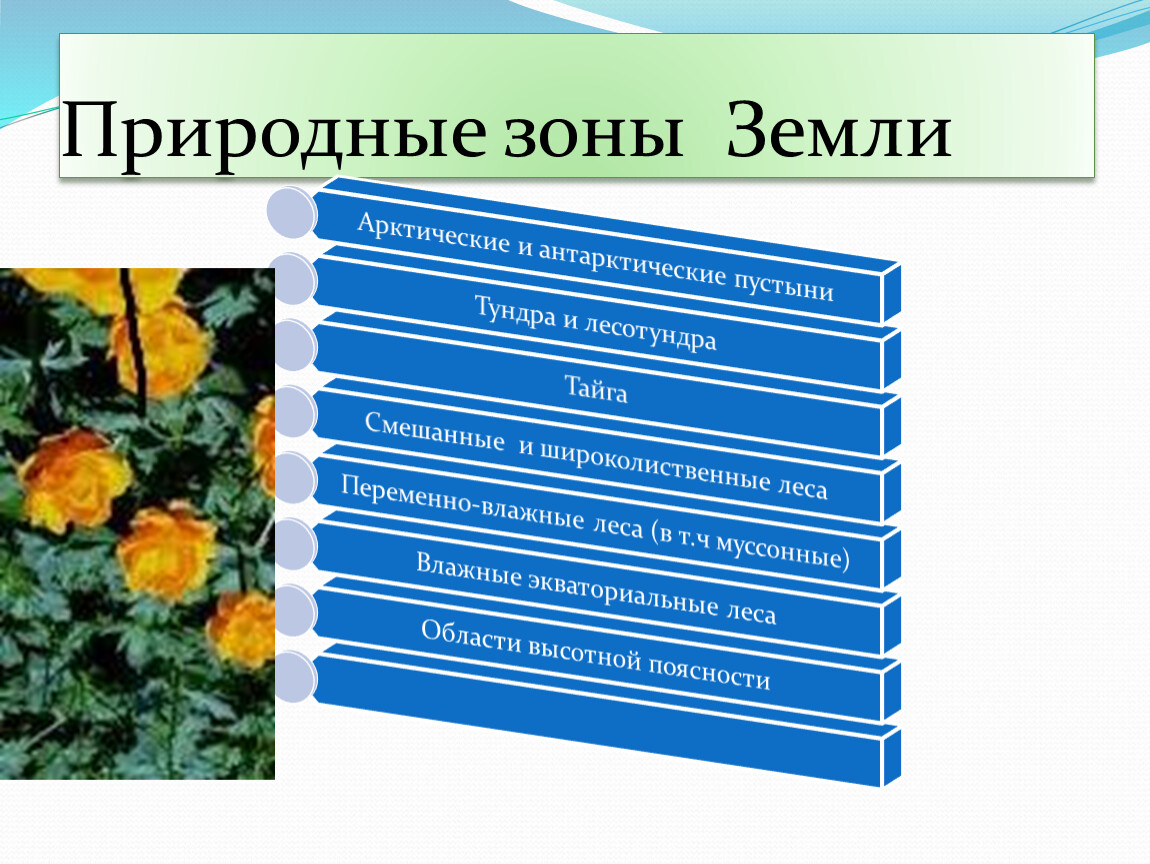 Природные зоны Земли

Арктические и антарктические пустыни

Тундра и лесотундра

Тайга

Смешанные и широколиственные леса

Переменно-влажные леса (в т.ч муссонные)

Влажные экваториальные леса

Области высотной поясности